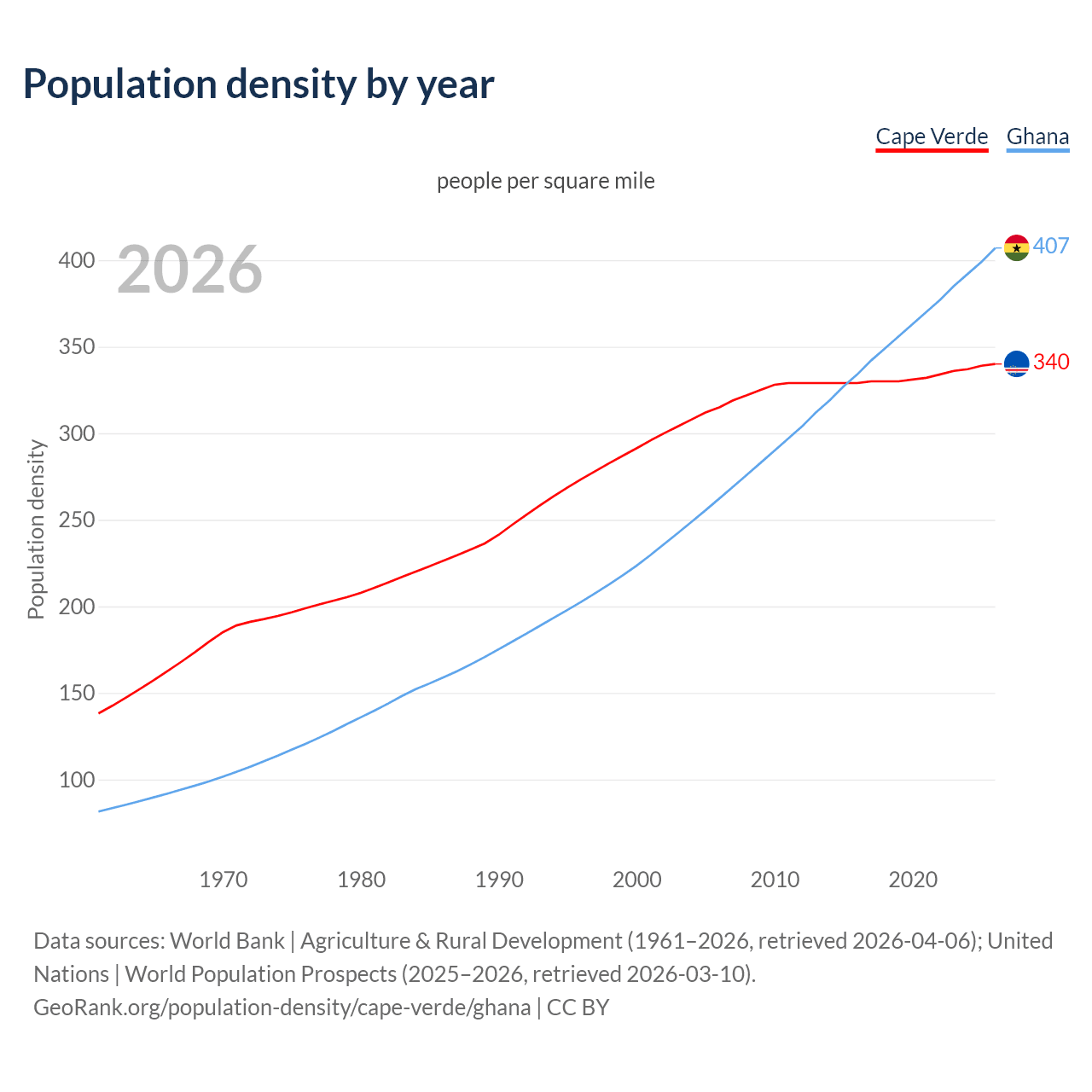 Population density by year

Cape Verde Ghana

people per square mile

2026

Population density

400
350
300
250
200
150
100

407
340

1970 1980 1990 2000 2010 2020

Data sources: World Bank | Agriculture & Rural Development (1961–2026, retrieved 2026-04-06); United Nations | World Population Prospects (2025–2026, retrieved 2026-03-10).
GeoRank.org/population-density/cape-verde/ghana | CC BY